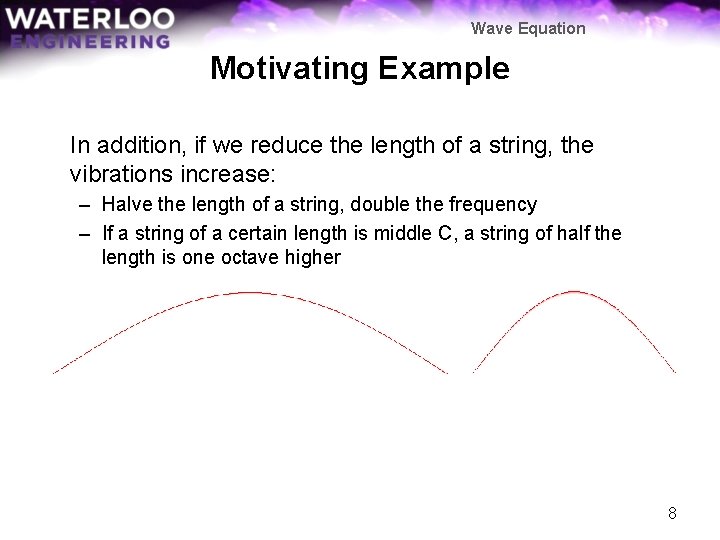 WATERLOO
ENGINEERING

Wave Equation

Motivating Example

In addition, if we reduce the length of a string, the vibrations increase:

– Halve the length of a string, double the frequency

– If a string of a certain length is middle C, a string of half the length is one octave higher

8